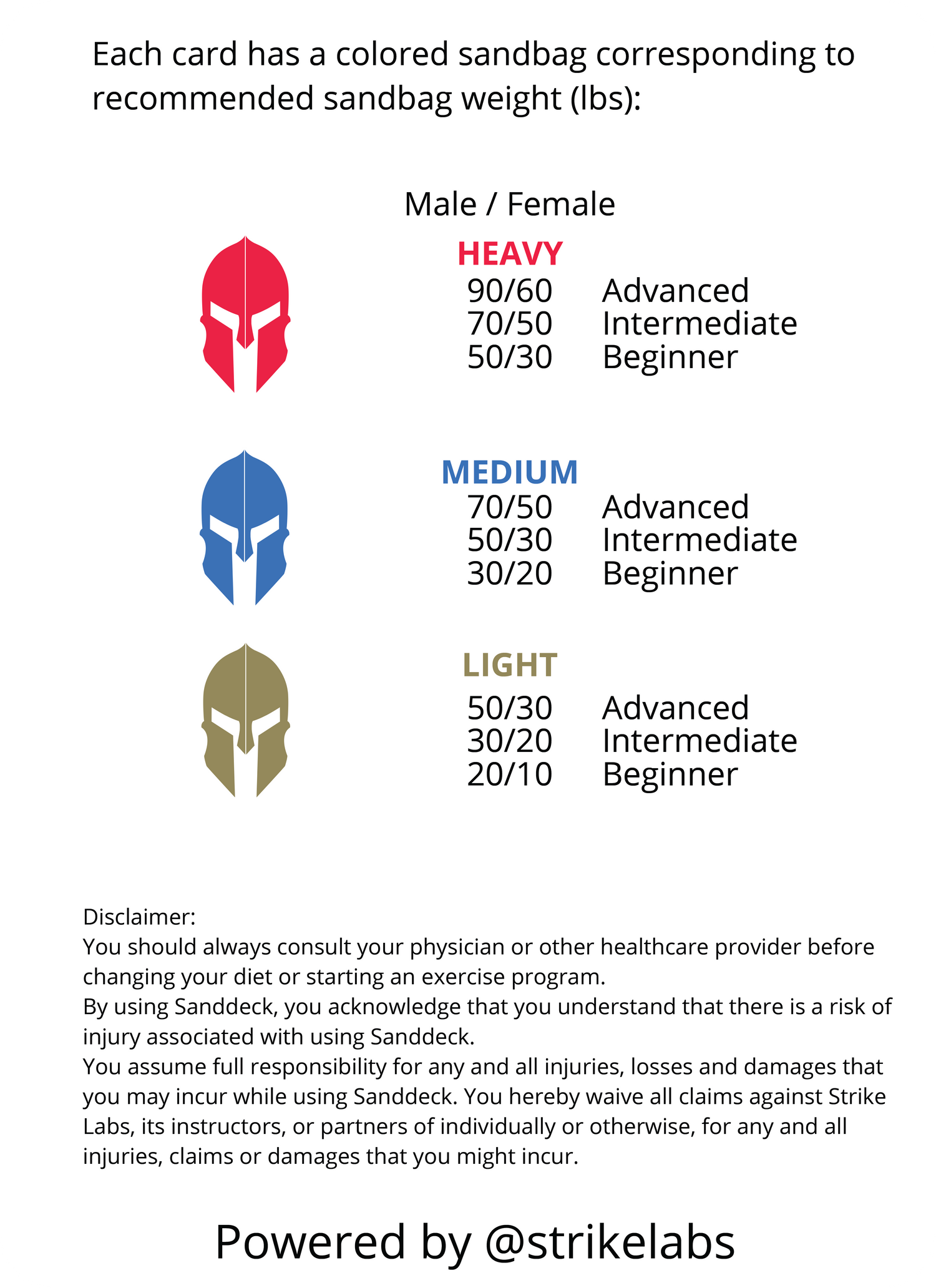 Each card has a colored sandbag corresponding to recommended sandbag weight (lbs):

Male / Female

HEAVY
90/60 Advanced
70/50 Intermediate
50/30 Beginner

MEDIUM
70/50 Advanced
50/30 Intermediate
30/20 Beginner

LIGHT
50/30 Advanced
30/20 Intermediate
20/10 Beginner

Disclaimer:
You should always consult your physician or other healthcare provider before changing your diet or starting an exercise program.
By using Sanddeck, you acknowledge that you understand that there is a risk of injury associated with using Sanddeck.
You assume full responsibility for any and all injuries, losses and damages that you may incur while using Sanddeck. You hereby waive all claims against Strike Labs, its instructors, or partners of individually or otherwise, for any and all injuries, claims or damages that you might incur.

Powered by @strikelabs